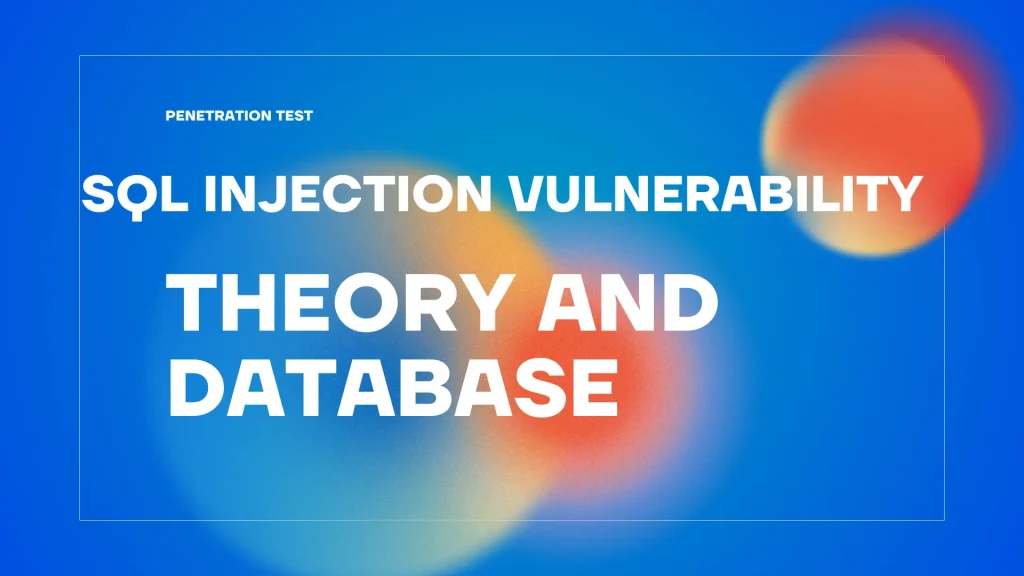 PENETRATION TEST

SQL INJECTION VULNERABILITY

THEORY AND DATABASE